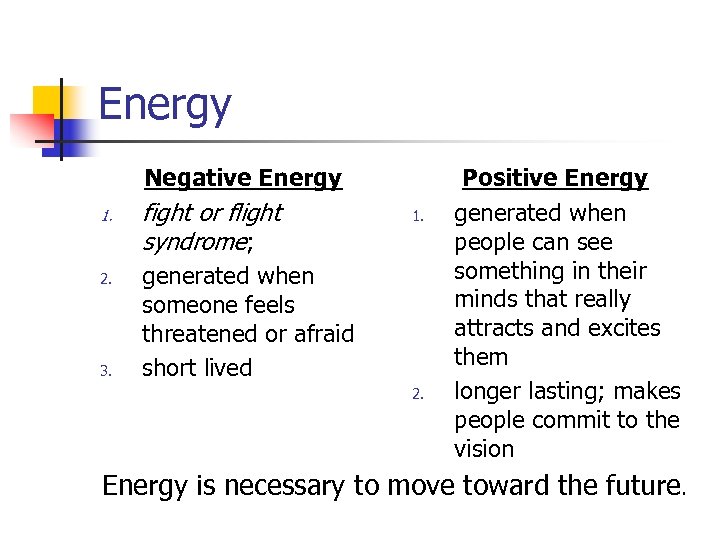 Energy

Negative Energy

1. fight or flight syndrome;
2. generated when someone feels threatened or afraid
3. short lived

Positive Energy

1. generated when people can see something in their minds that really attracts and excites them
2. longer lasting; makes people commit to the vision

Energy is necessary to move toward the future.